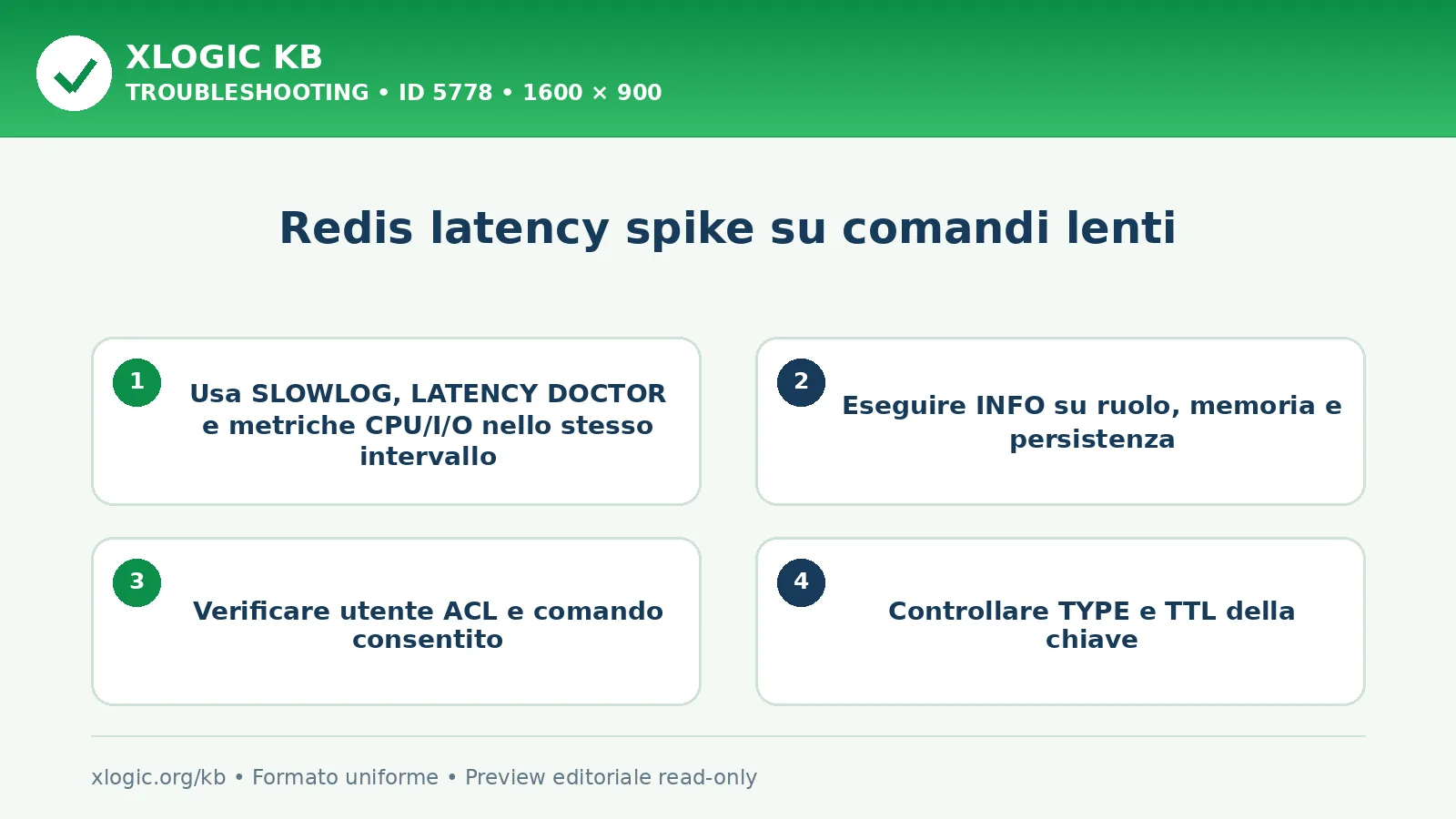 XLOGIC KB
TROUBLESHOOTING • ID 5778 • 1600 × 900

Redis latency spike su comandi lenti

1
Usa SLOWLOG, LATENCY DOCTOR e metriche CPU/I/O nello stesso intervallo

2
Eseguire INFO su ruolo, memoria e persistenza

3
Verificare utente ACL e comando consentito

4
Controllare TYPE e TTL della chiave

xlogic.org/kb • Formato uniforme • Preview editoriale read-only